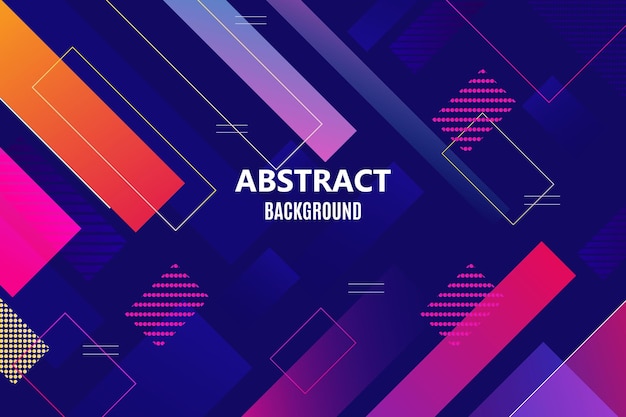 ABSTRACT
BACKGROUND